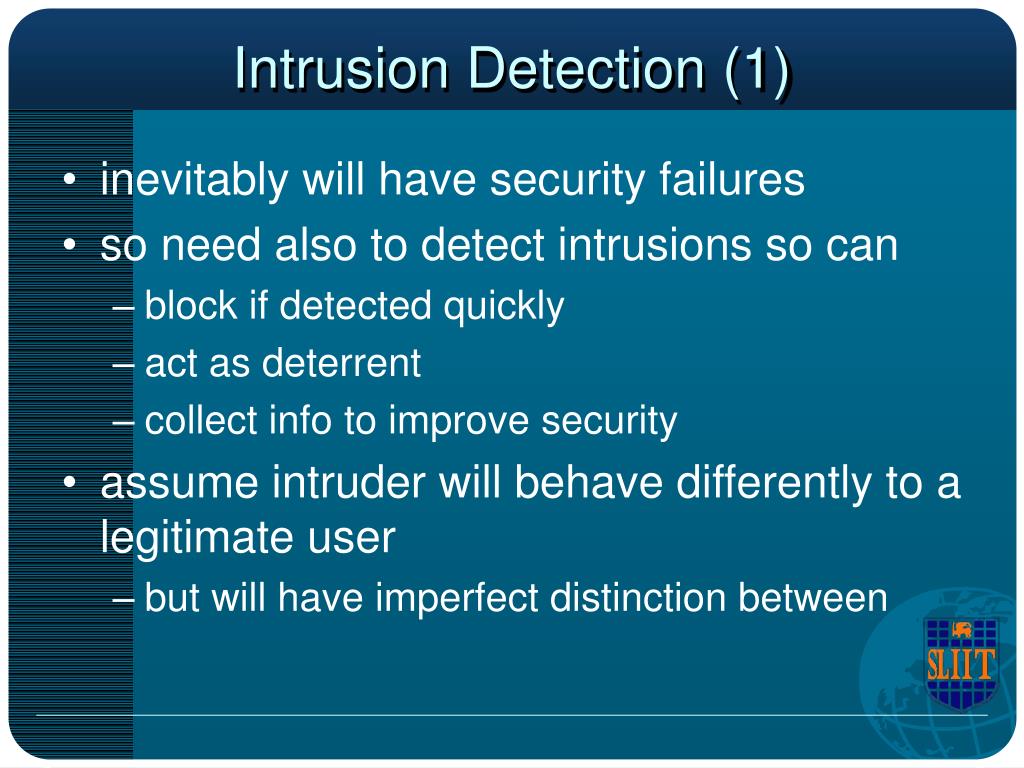 Intrusion Detection (1)

• inevitably will have security failures
• so need also to detect intrusions so can
– block if detected quickly
– act as deterrent
– collect info to improve security
• assume intruder will behave differently to a legitimate user
– but will have imperfect distinction between

SLIIT